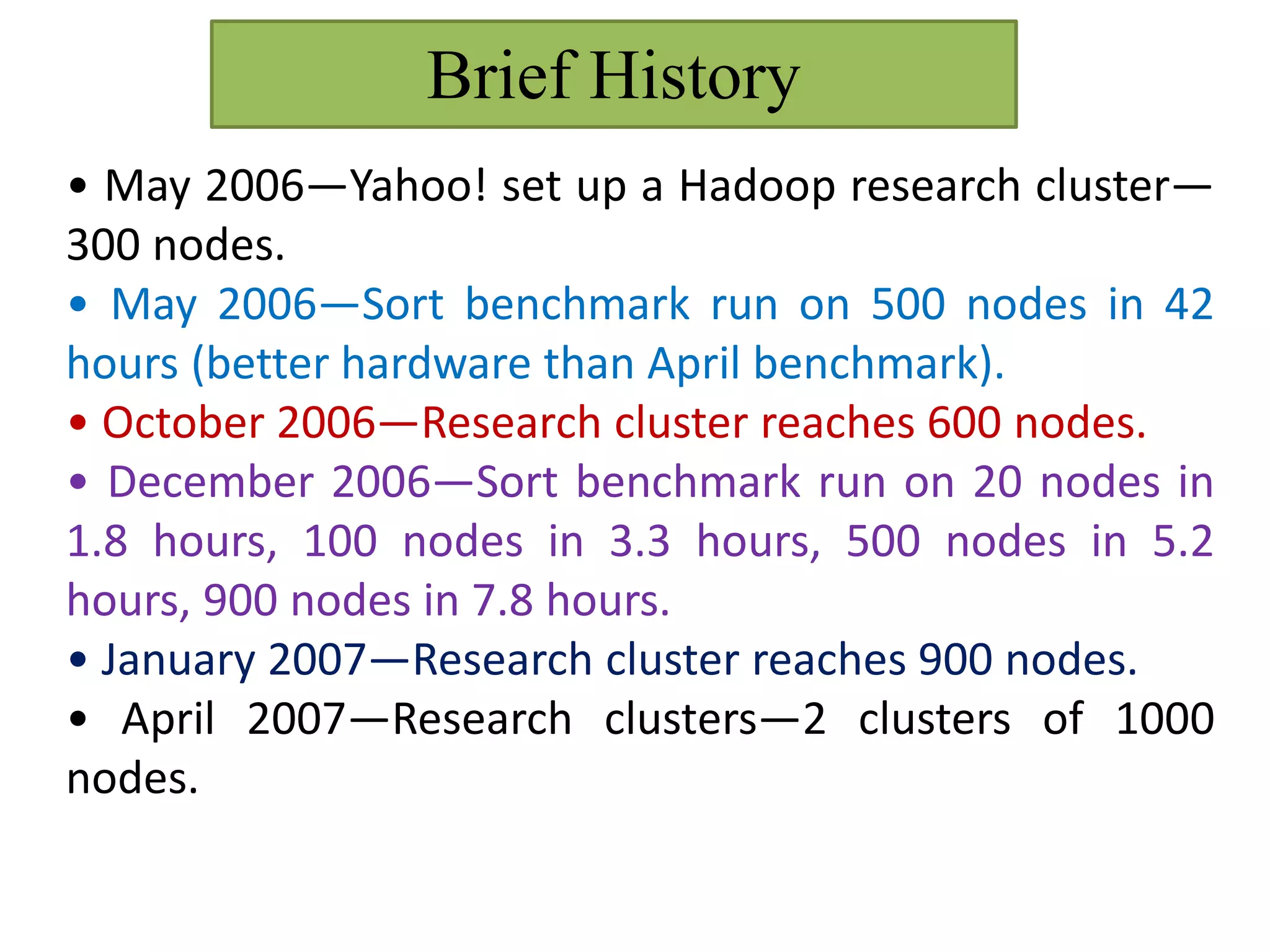 Brief History

• May 2006—Yahoo! set up a Hadoop research cluster—300 nodes.

• May 2006—Sort benchmark run on 500 nodes in 42 hours (better hardware than April benchmark).

• October 2006—Research cluster reaches 600 nodes.

• December 2006—Sort benchmark run on 20 nodes in 1.8 hours, 100 nodes in 3.3 hours, 500 nodes in 5.2 hours, 900 nodes in 7.8 hours.

• January 2007—Research cluster reaches 900 nodes.

• April 2007—Research clusters—2 clusters of 1000 nodes.